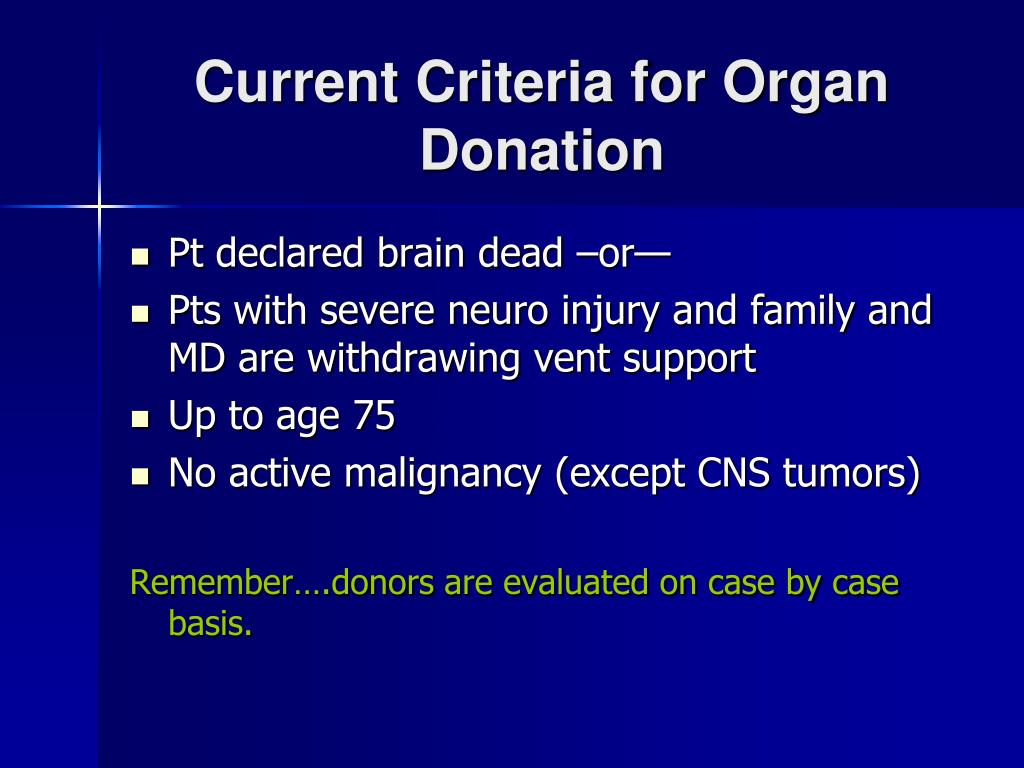 Current Criteria for Organ Donation

- Pt declared brain dead –or—
- Pts with severe neuro injury and family and MD are withdrawing vent support
- Up to age 75
- No active malignancy (except CNS tumors)

Remember….donors are evaluated on case by case basis.